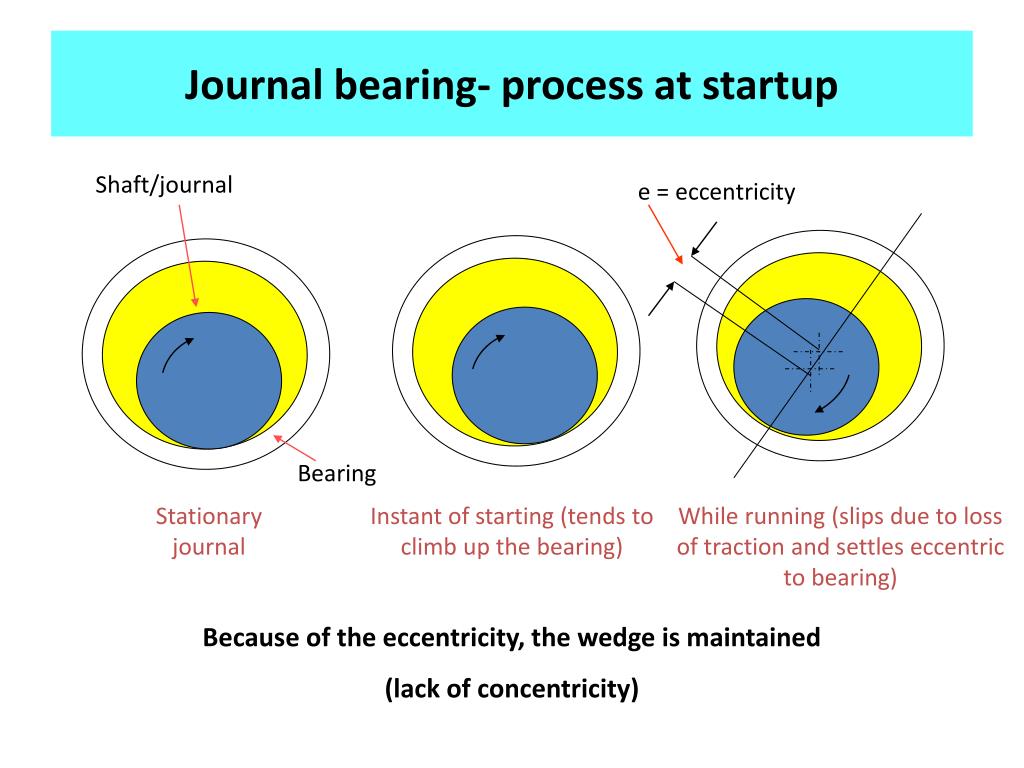 Journal bearing- process at startup

Shaft/journal

e = eccentricity

Bearing

Stationary journal

Instant of starting (tends to climb up the bearing)

While running (slips due to loss of traction and settles eccentric to bearing)

Because of the eccentricity, the wedge is maintained

(lack of concentricity)